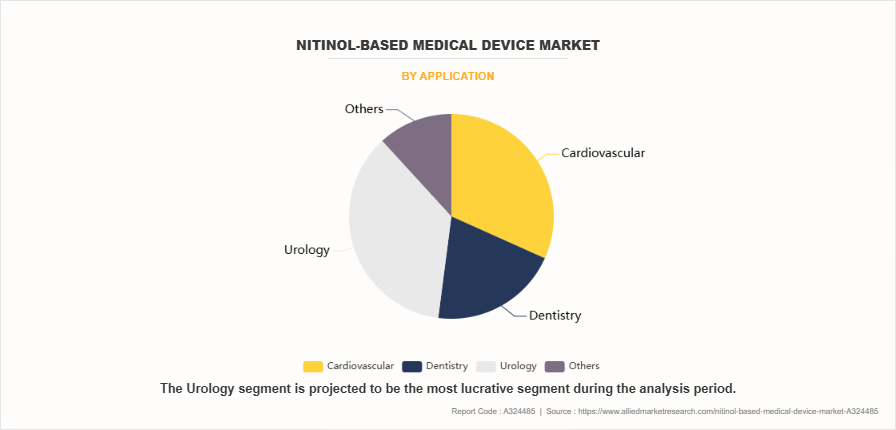 NITINOL-BASED MEDICAL DEVICE MARKET

BY APPLICATION

Others

Cardiovascular

Urology

Dentistry

Cardiovascular Dentistry Urology Others

The Urology segment is projected to be the most lucrative segment during the analysis period.

Report Code : A324485 | Source : https://www.alliedmarketresearch.com/nitinol-based-medical-device-market-A324485